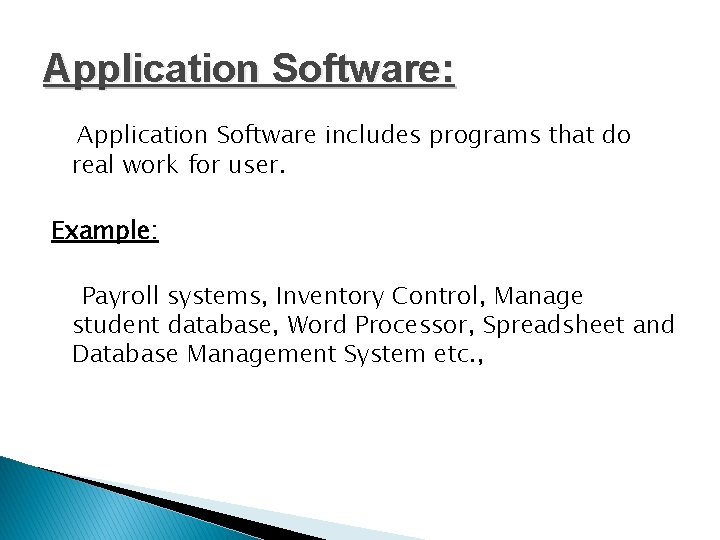 Application Software:

Application Software includes programs that do real work for user.

Example:

Payroll systems, Inventory Control, Manage student database, Word Processor, Spreadsheet and Database Management System etc.,